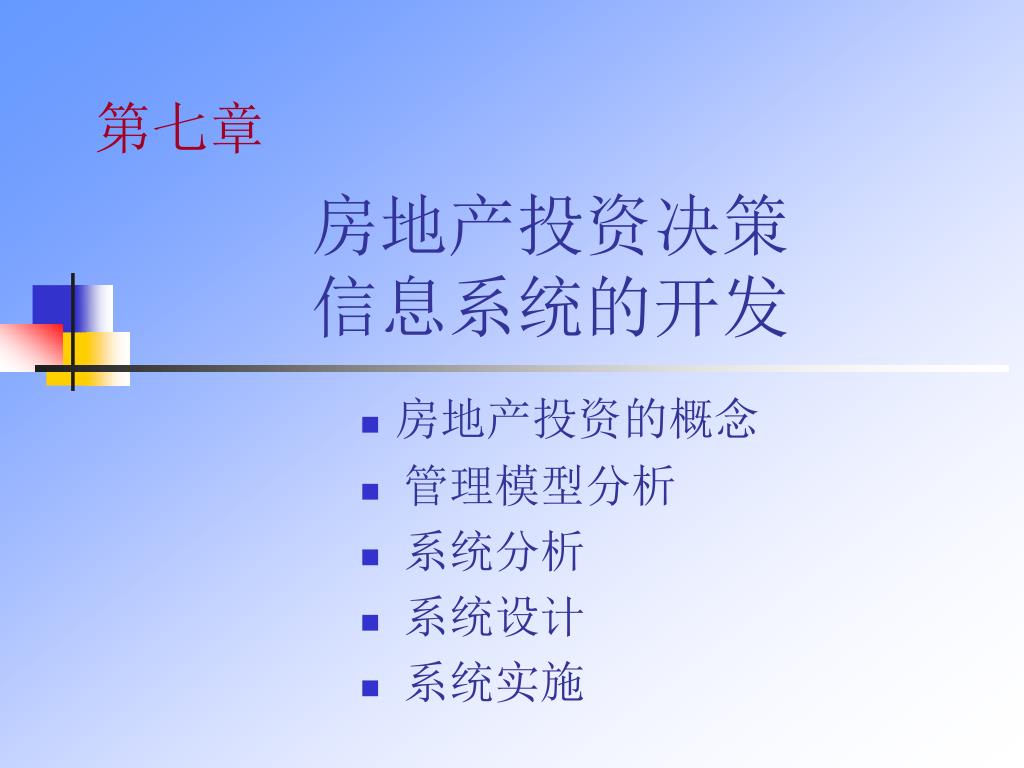 第七章

房地产投资决策
信息系统的开发

- 房地产投资的概念
- 管理模型分析
- 系统分析
- 系统设计
- 系统实施